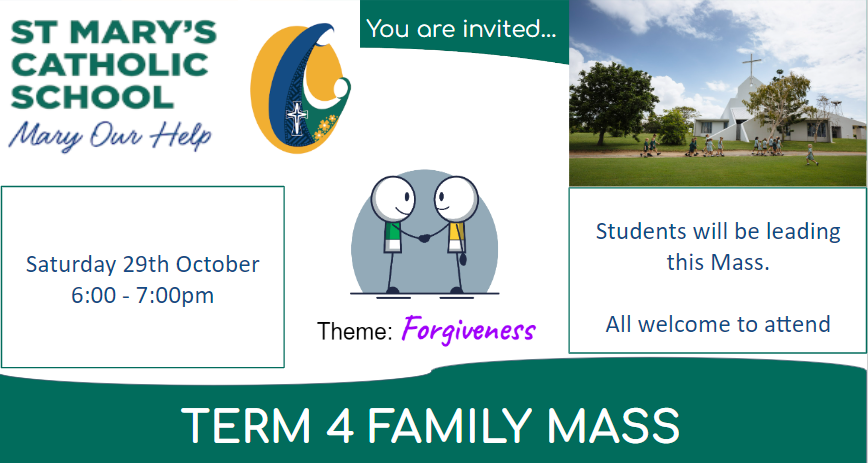 ST MARY'S CATHOLIC SCHOOL
Mary Our Help

You are invited...

Saturday 29th October
6:00 - 7:00pm

Theme: Forgiveness

Students will be leading this Mass.

All welcome to attend

TERM 4 FAMILY MASS